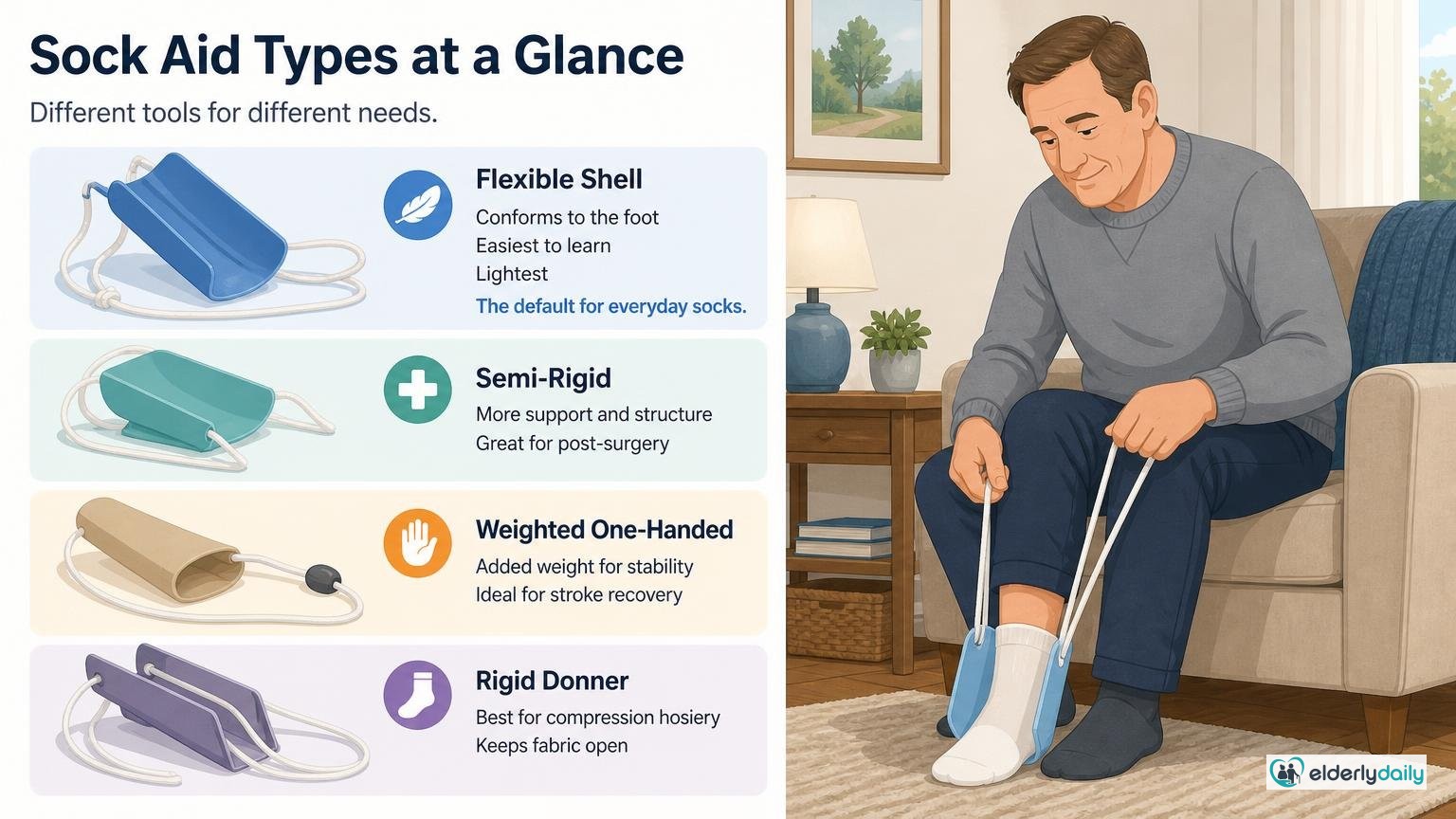 Sock Aid Types at a Glance

Different tools for different needs.

Flexible Shell
Conforms to the foot
Easiest to learn
Lightest
The default for everyday socks.

Semi-Rigid
More support and structure
Great for post-surgery

Weighted One-Handed
Added weight for stability
Ideal for stroke recovery

Rigid Donner
Best for compression hosiery
Keeps fabric open

elderlydaily